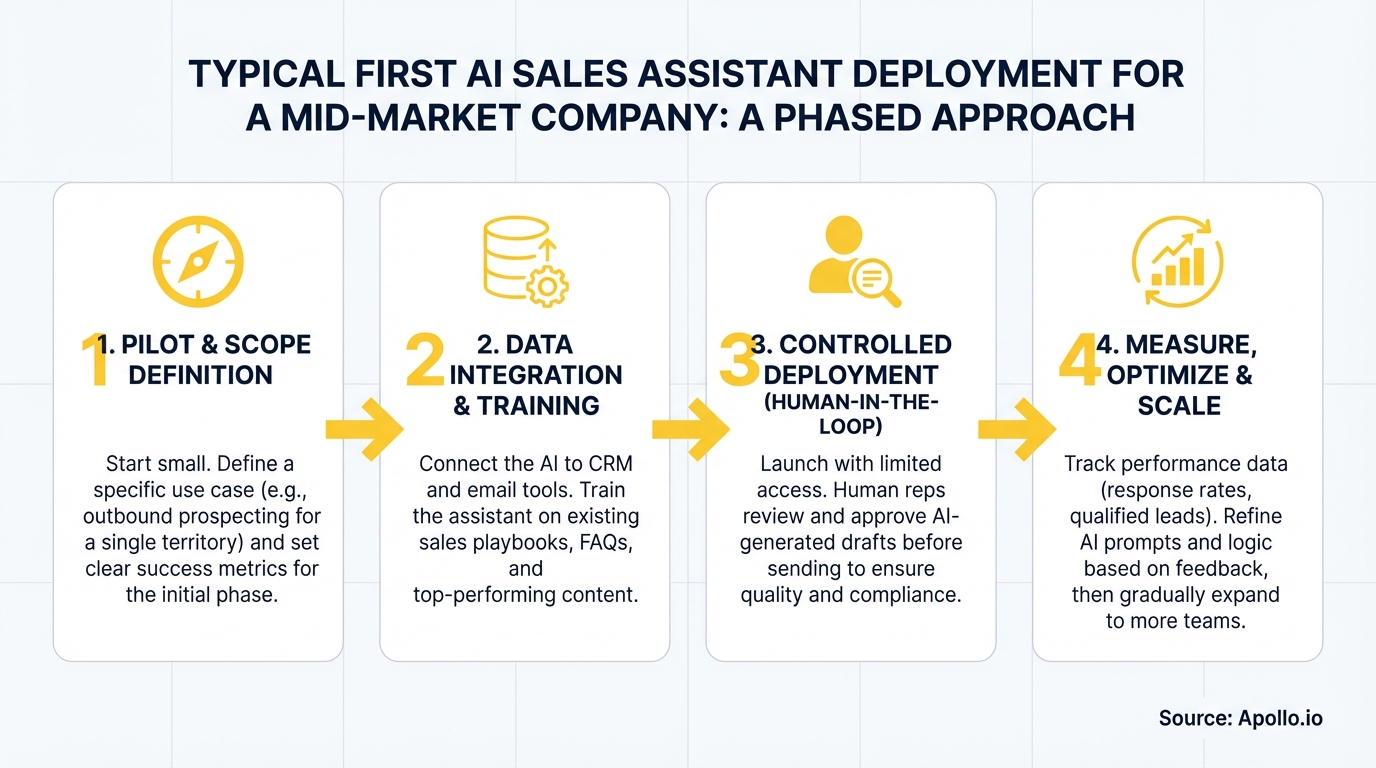 TYPICAL FIRST AI SALES ASSISTANT DEPLOYMENT FOR A MID-MARKET COMPANY: A PHASED APPROACH

1 1. PILOT & SCOPE DEFINITION

Start small. Define a specific use case (e.g., outbound prospecting for a single territory) and set clear success metrics for the initial phase.

2 2. DATA INTEGRATION & TRAINING

Connect the AI to CRM and email tools. Train the assistant on existing sales playbooks, FAQs, and top-performing content.

3 3. CONTROLLED DEPLOYMENT (HUMAN-IN-THE-LOOP)

Launch with limited access. Human reps review and approve AI-generated drafts before sending to ensure quality and compliance.

4 4. MEASURE, OPTIMIZE & SCALE

Track performance data (response rates, qualified leads). Refine AI prompts and logic based on feedback, then gradually expand to more teams.

Source: Apollo.io